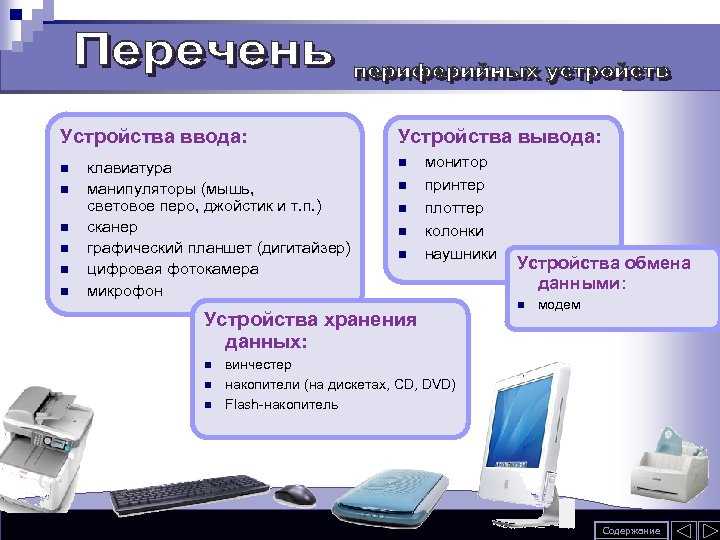 Перечень периферийных устройств

Устройства ввода:
- клавиатура
- манипуляторы (мышь, световое перо, джойстик и т.п.)
- сканер
- графический планшет (дигитайзер)
- цифровая фотокамера
- микрофон

Устройства вывода:
- монитор
- принтер
- плоттер
- колонки
- наушники

Устройства обмена данными:
- модем

Устройства хранения данных:
- винчестер
- накопители (на дискетах, CD, DVD)
- Flash-накопитель

Содержание